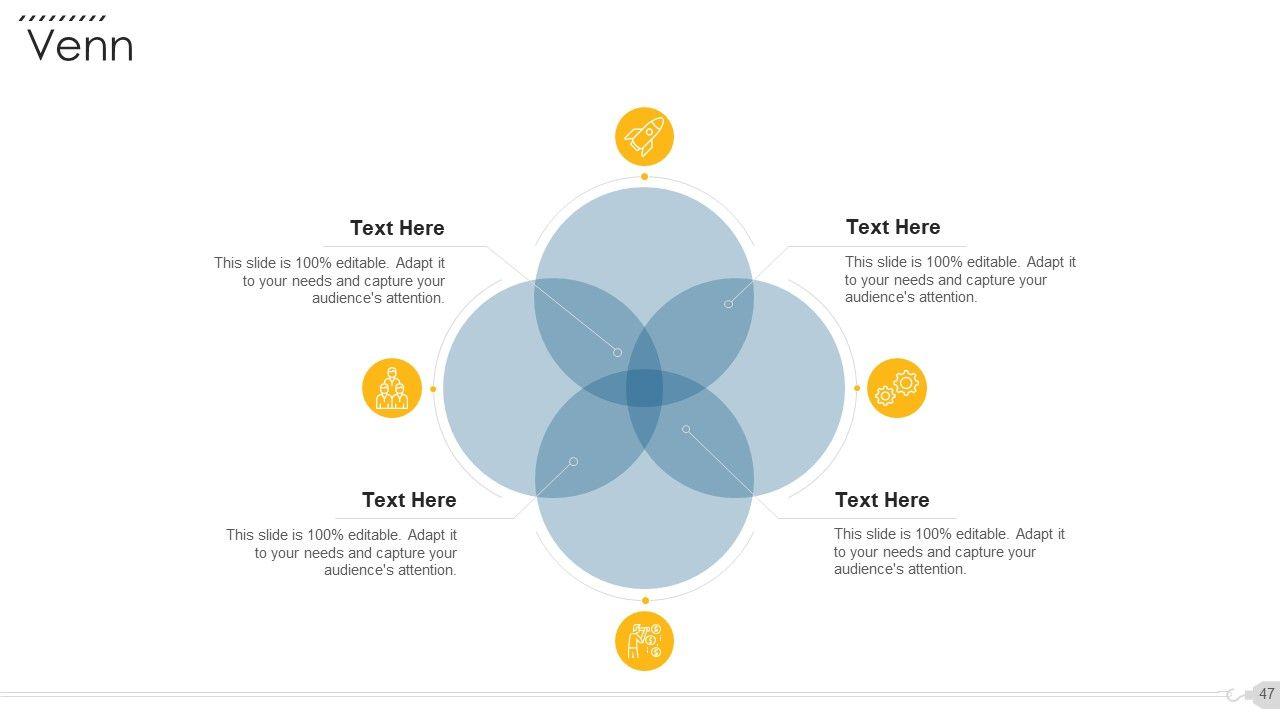 Venn

Text Here

This slide is 100% editable. Adapt it to your needs and capture your audience's attention.

Text Here

This slide is 100% editable. Adapt it to your needs and capture your audience's attention.

Text Here

This slide is 100% editable. Adapt it to your needs and capture your audience's attention.

Text Here

This slide is 100% editable. Adapt it to your needs and capture your audience's attention.

47